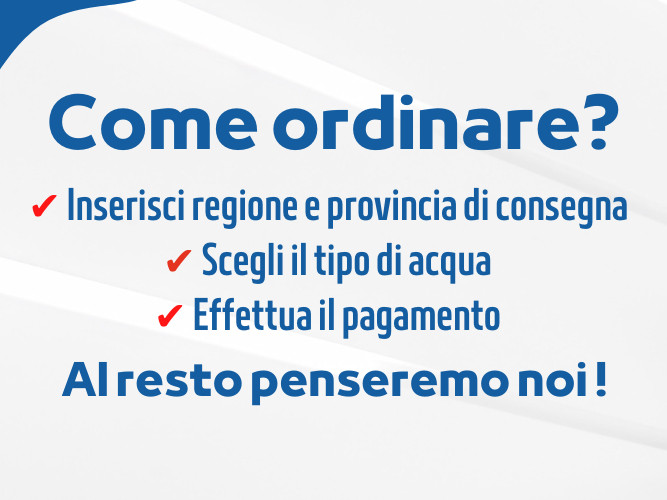 Come ordinare?

✔ Inserisci regione e provincia di consegna

✔ Scegli il tipo di acqua

✔ Effettua il pagamento

Al resto penseremo noi !